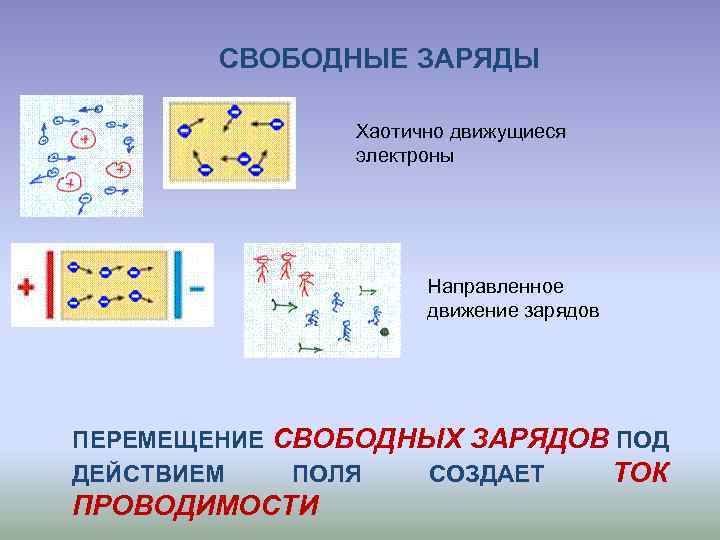 СВОБОДНЫЕ ЗАРЯДЫ

Хаотично движущиеся электроны

+

−

Направленное движение зарядов

ПЕРЕМЕЩЕНИЕ СВОБОДНЫХ ЗАРЯДОВ ПОД ДЕЙСТВИЕМ ПОЛЯ СОЗДАЕТ ТОК ПРОВОДИМОСТИ